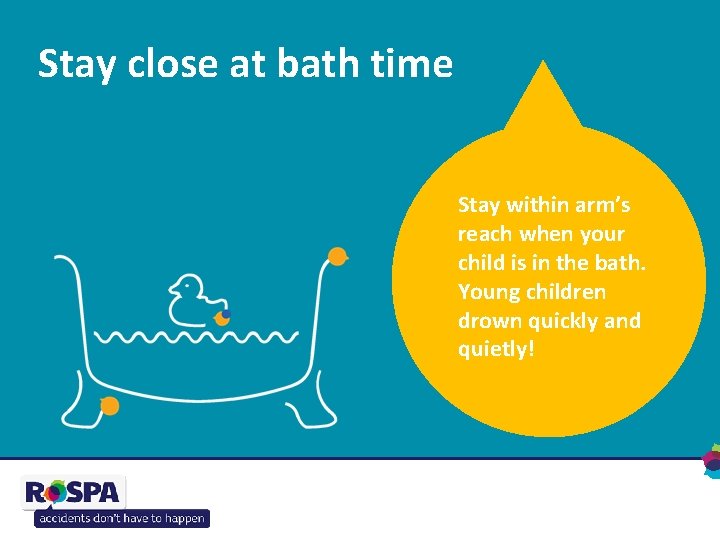 Stay close at bath time

Stay within arm's reach when your child is in the bath. Young children drown quickly and quietly!

ROSPA
accidents don't have to happen